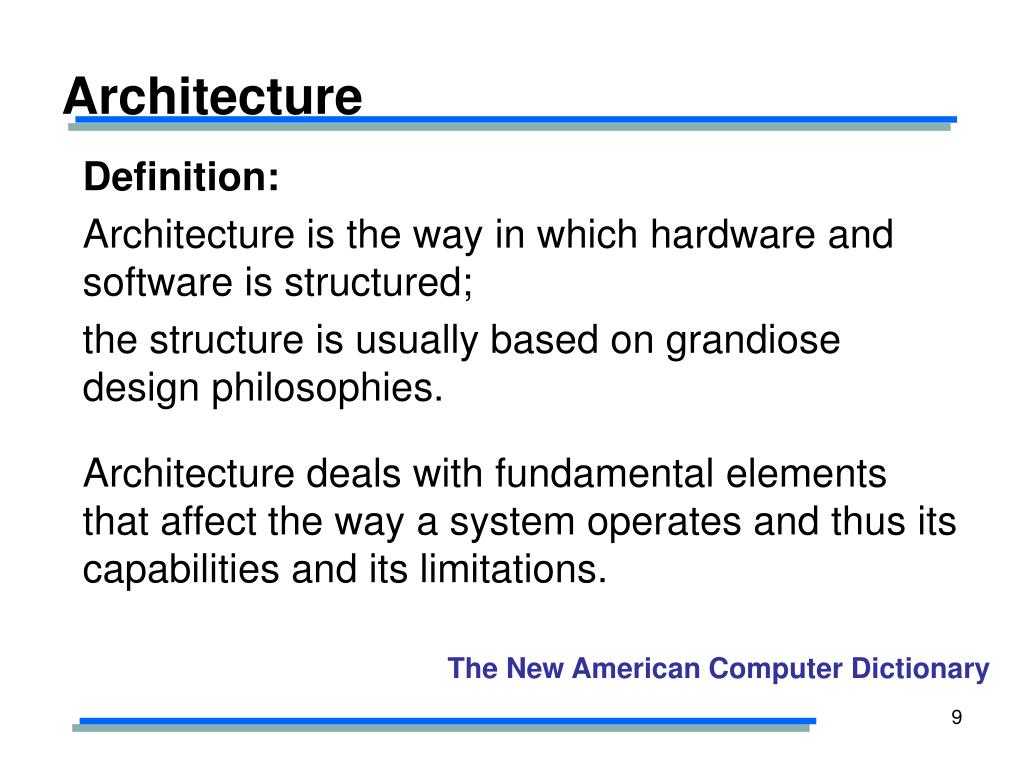 Architecture

Definition:

Architecture is the way in which hardware and software is structured;

the structure is usually based on grandiose design philosophies.

Architecture deals with fundamental elements that affect the way a system operates and thus its capabilities and its limitations.

The New American Computer Dictionary

9